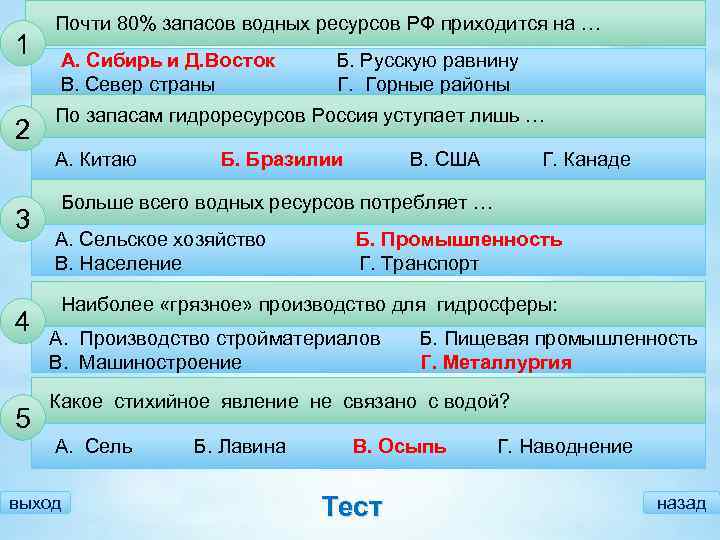 1

Почти 80% запасов водных ресурсов РФ приходится на …

А. Сибирь и Д.Восток
Б. Русскую равнину
В. Север страны
Г. Горные районы

2

По запасам гидроресурсов Россия уступает лишь …

А. Китаю
Б. Бразилии
В. США
Г. Канаде

3

Больше всего водных ресурсов потребляет …

А. Сельское хозяйство
Б. Промышленность
В. Население
Г. Транспорт

4

Наиболее «грязное» производство для гидросферы:

А. Производство стройматериалов
Б. Пищевая промышленность
В. Машиностроение
Г. Металлургия

5

Какое стихийное явление не связано с водой?

А. Сель
Б. Лавина
В. Осыпь
Г. Наводнение

выход

Тест

назад